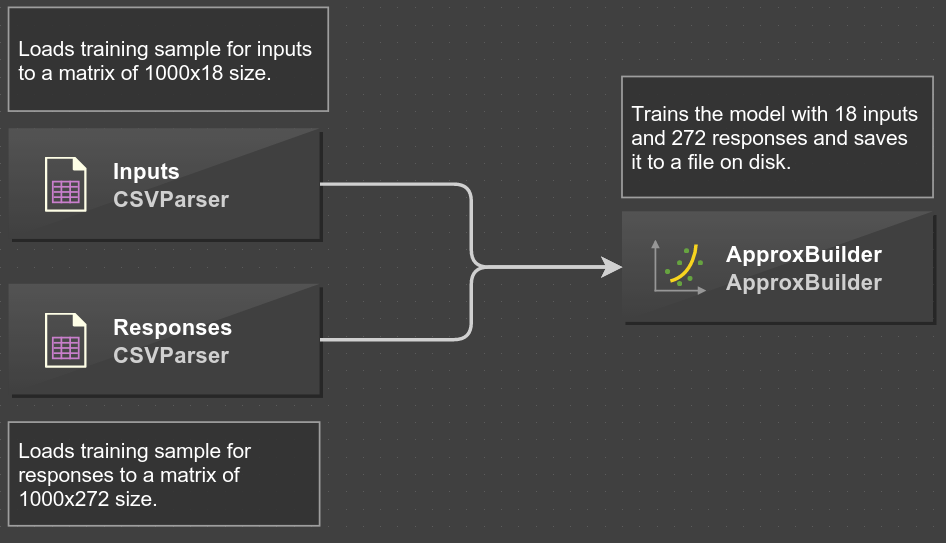 Loads training sample for inputs to a matrix of 1000x18 size.

Inputs
CSVParser

Responses
CSVParser

Loads training sample for responses to a matrix of 1000x272 size.

Trains the model with 18 inputs and 272 responses and saves it to a file on disk.

ApproxBuilder
ApproxBuilder